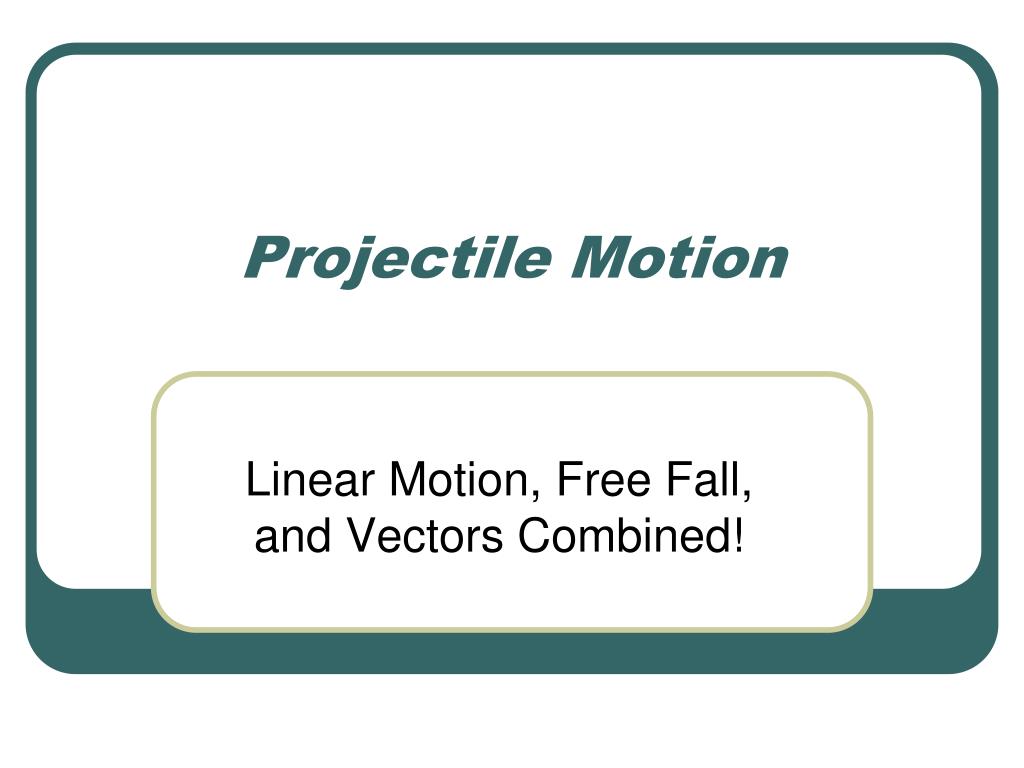 Projectile Motion

Linear Motion, Free Fall, and Vectors Combined!